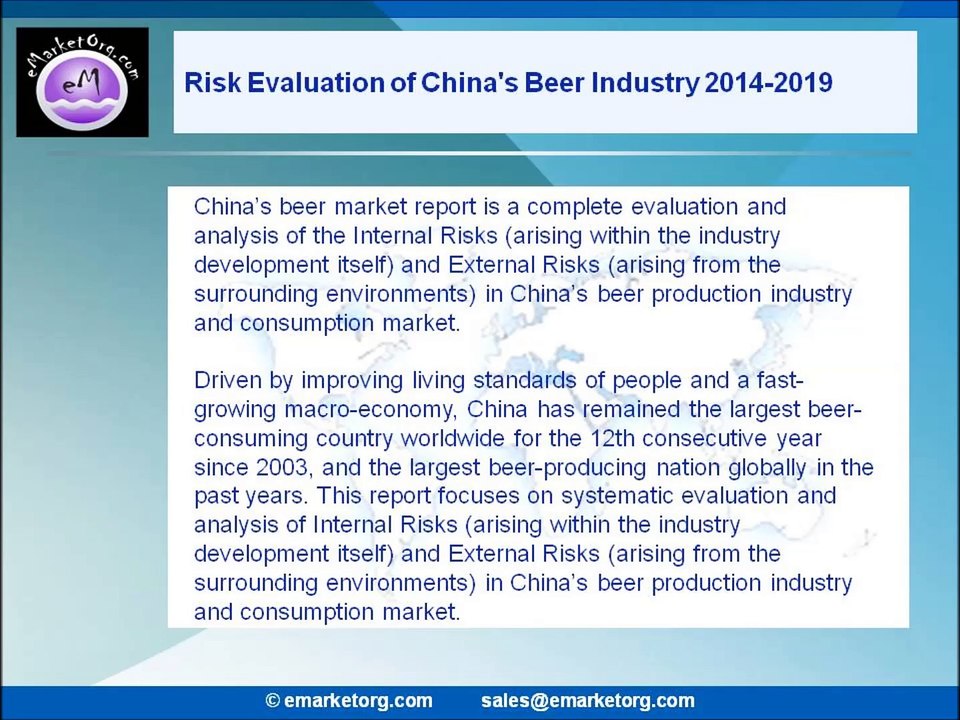 eMarketOrg.com

eM

Risk Evaluation of China's Beer Industry 2014-2019

China's beer market report is a complete evaluation and analysis of the Internal Risks (arising within the industry development itself) and External Risks (arising from the surrounding environments) in China's beer production industry and consumption market.

Driven by improving living standards of people and a fast-growing macro-economy, China has remained the largest beer-consuming country worldwide for the 12th consecutive year since 2003, and the largest beer-producing nation globally in the past years. This report focuses on systematic evaluation and analysis of Internal Risks (arising within the industry development itself) and External Risks (arising from the surrounding environments) in China's beer production industry and consumption market.

© emarketorg.com sales@emarketorg.com